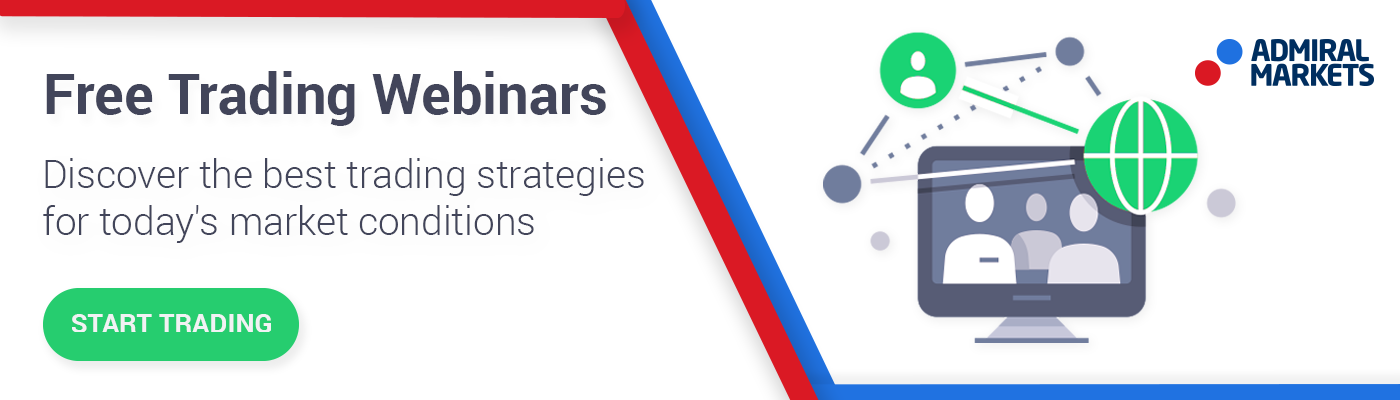 Free Trading Webinars

Discover the best trading strategies for today's market conditions

START TRADING

ADMIRAL MARKETS